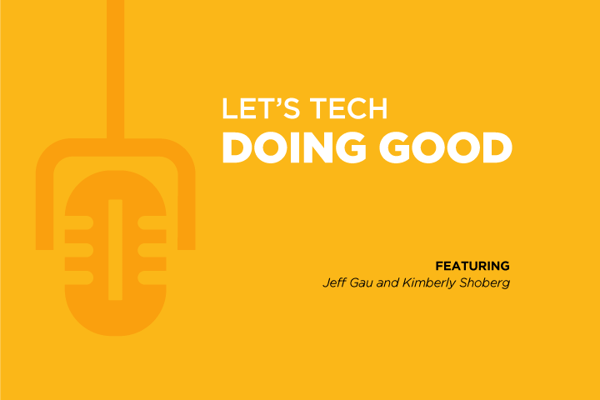 LET'S TECH
DOING GOOD

FEATURING
Jeff Gau and Kimberly Shoberg